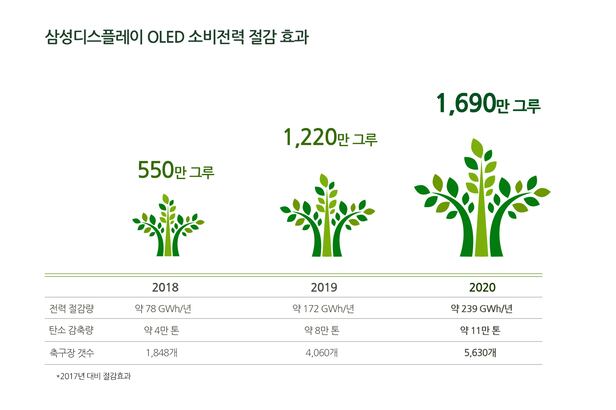 삼성디스플레이 OLED 소비전력 절감 효과

550만 그루

1,220만 그루

1,690만 그루

| | 2018 | 2019 | 2020 |
|---|---|---|---|
| 전력 절감량 | 약 78 GWh/년 | 약 172 GWh/년 | 약 239 GWh/년 |
| 탄소 감축량 | 약 4만 톤 | 약 8만 톤 | 약 11만 톤 |
| 축구장 갯수 | 1,848개 | 4,060개 | 5,630개 |

*2017년 대비 절감효과